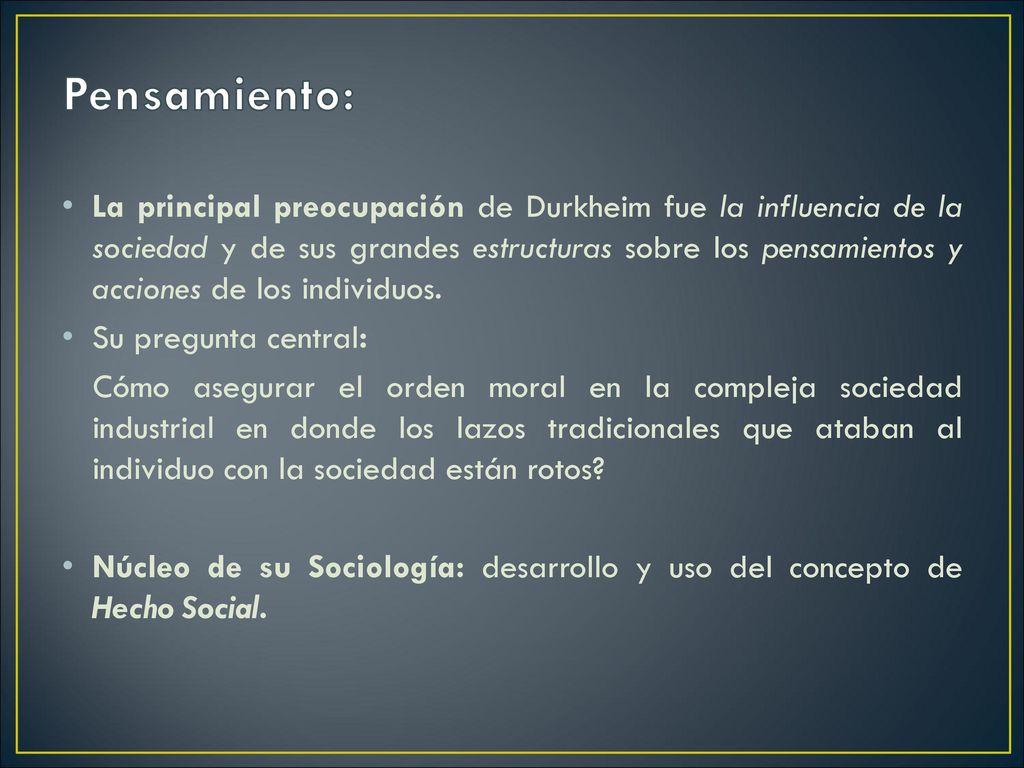 Pensamiento:

• La principal preocupación de Durkheim fue la influencia de la sociedad y de sus grandes estructuras sobre los pensamientos y acciones de los individuos.

• Su pregunta central:

Cómo asegurar el orden moral en la compleja sociedad industrial en donde los lazos tradicionales que ataban al individuo con la sociedad están rotos?

• Núcleo de su Sociología: desarrollo y uso del concepto de Hecho Social.